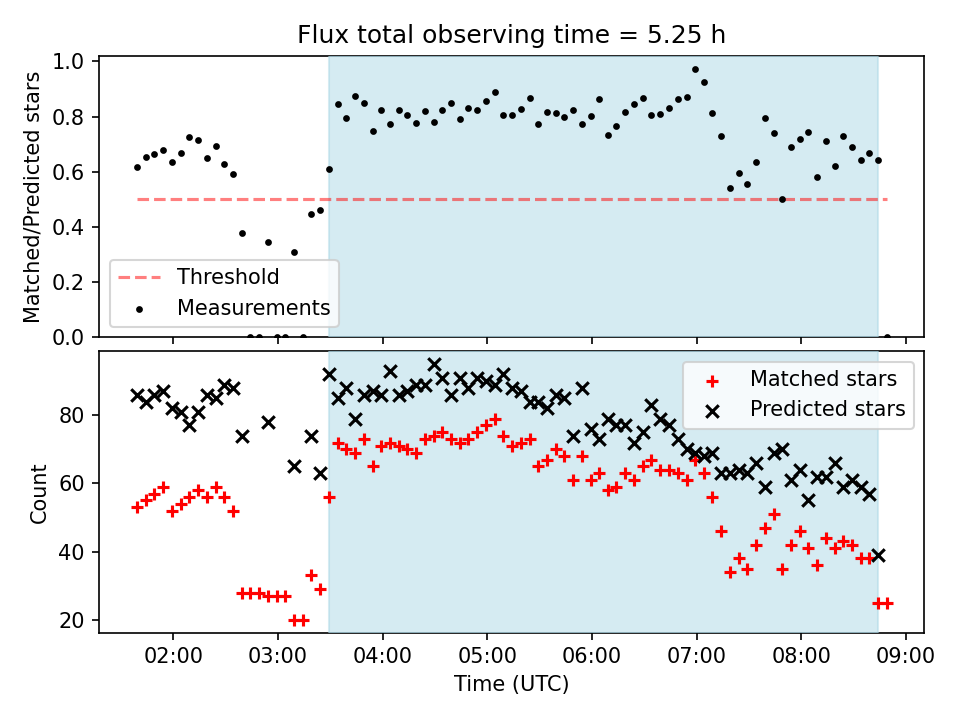 Flux total observing time = 5.25 h

Matched/Predicted stars

1.0
0.8
0.6
0.4
0.2
0.0

Threshold
Measurements

Count

80
60
40
20

Matched stars
Predicted stars

02:00
03:00
04:00
05:00
06:00
07:00
08:00
09:00

Time (UTC)